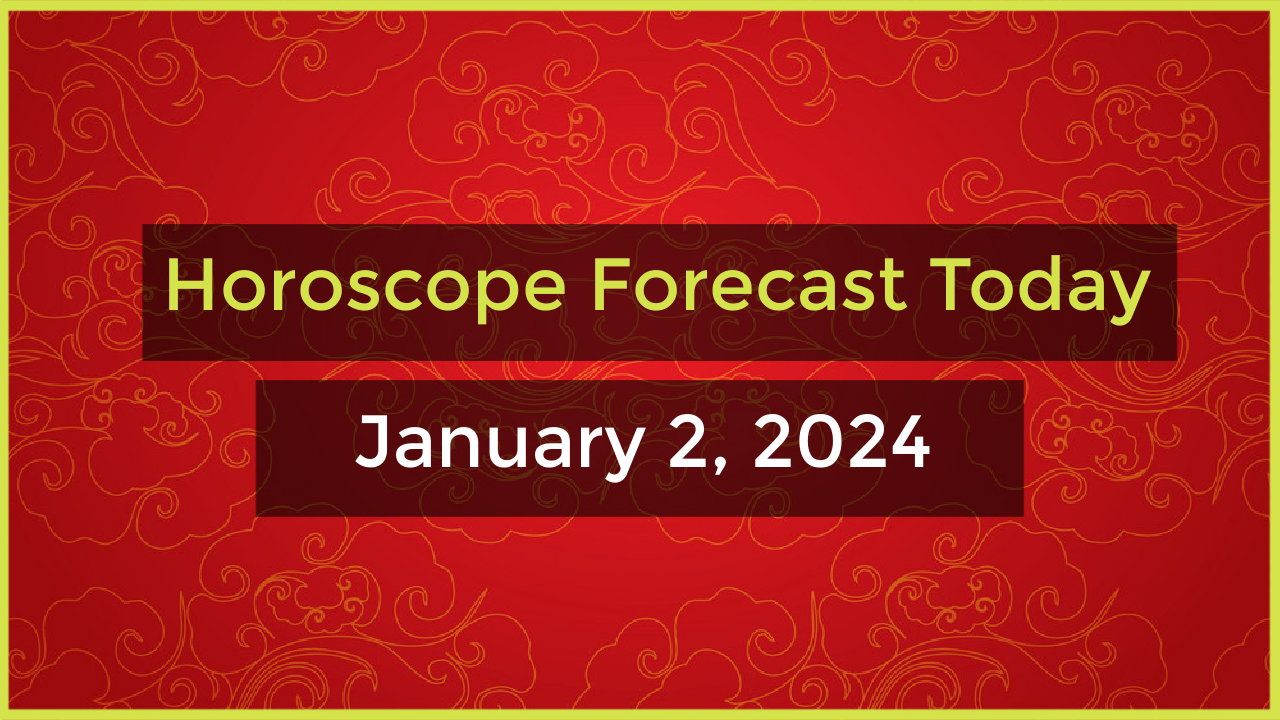 Horoscope Forecast Today

January 2, 2024